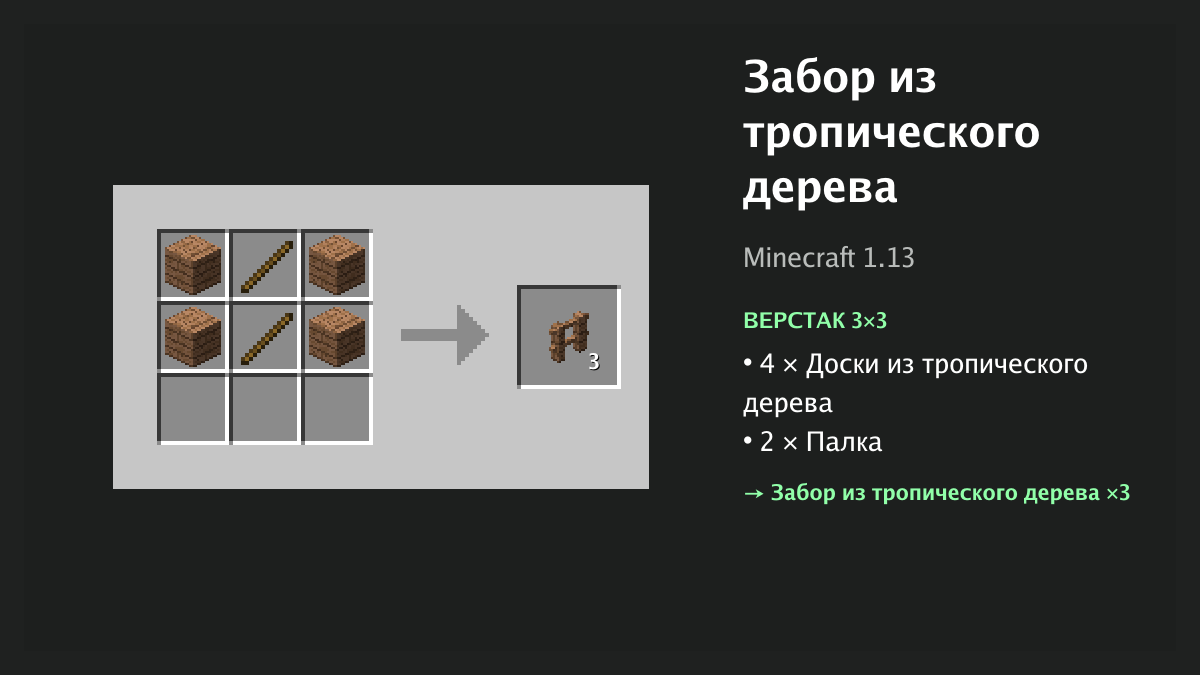 3

Забор из тропического дерева

Minecraft 1.13

ВЕРСТАК 3×3

• 4 × Доски из тропического дерева
• 2 × Палка

→ Забор из тропического дерева ×3